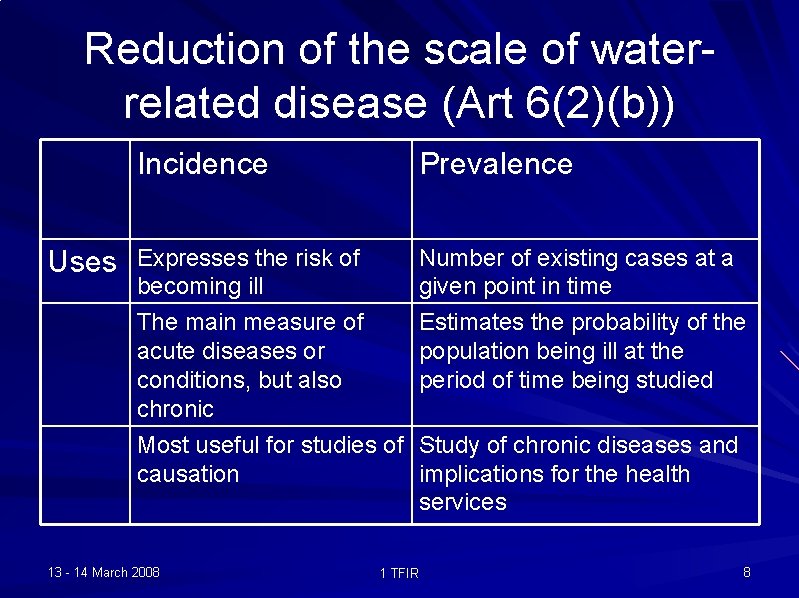 Reduction of the scale of water-related disease (Art 6(2)(b))

| | Incidence | Prevalence |
|---|---|---|
| Uses | Expresses the risk of becoming ill | Number of existing cases at a given point in time |
| | The main measure of acute diseases or conditions, but also chronic | Estimates the probability of the population being ill at the period of time being studied |
| | Most useful for studies of causation | Study of chronic diseases and implications for the health services |

13 - 14 March 2008

1 TFIR

8